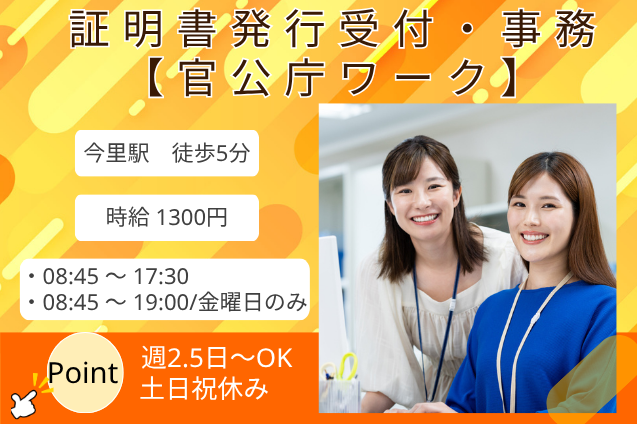 証明書発行受付・事務
【官公庁ワーク】

今里駅　徒歩5分

時給 1300円

• 08:45 ～ 17:30
• 08:45 ～ 19:00/金曜日のみ

Point

週2.5日～OK
土日祝休み